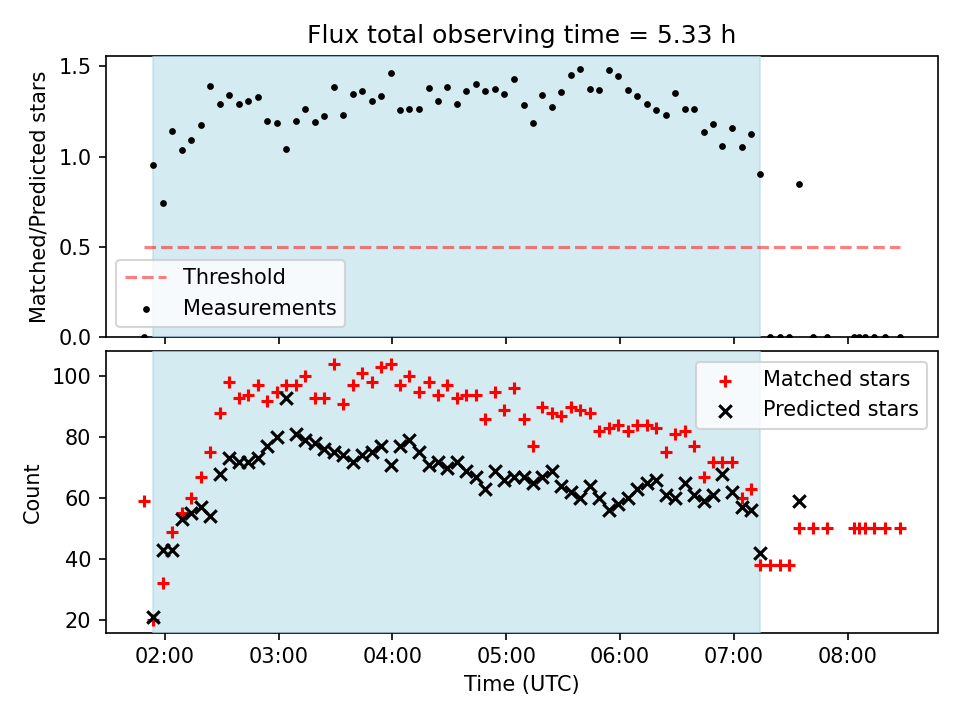 Flux total observing time = 5.33 h

Matched/Predicted stars

1.5
1.0
0.5
0.0

Threshold
Measurements

Count

100
80
60
40
20

Matched stars
Predicted stars

02:00
03:00
04:00
05:00
06:00
07:00
08:00

Time (UTC)